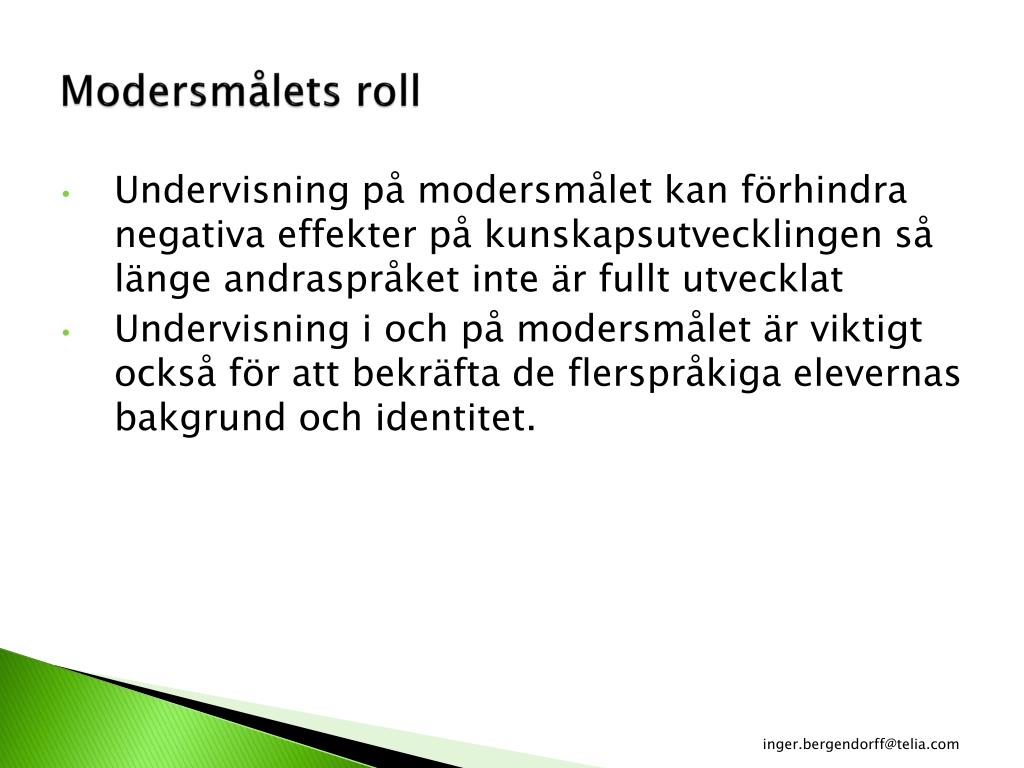 Modersmålets roll

• Undervisning på modersmålet kan förhindra negativa effekter på kunskapsutvecklingen så länge andraspråket inte är fullt utvecklat
• Undervisning i och på modersmålet är viktigt också för att bekräfta de flerspråkiga elevernas bakgrund och identitet.

inger.bergendorff@telia.com